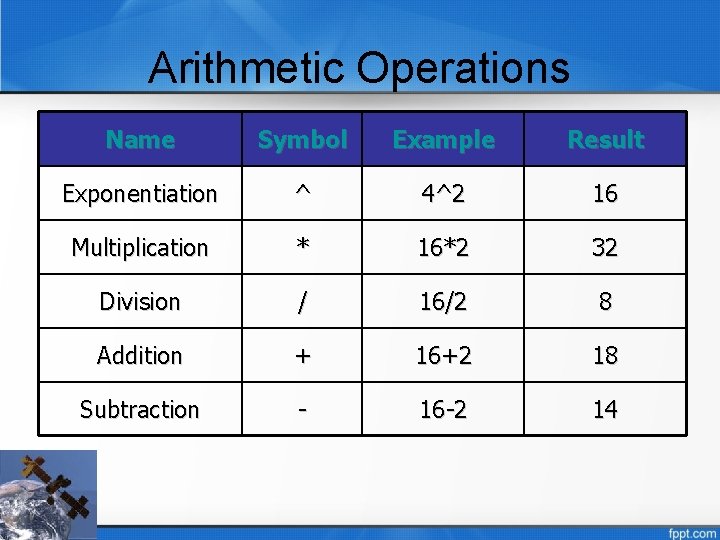 Arithmetic Operations

| Name | Symbol | Example | Result |
|---|---|---|---|
| Exponentiation | ^ | 4^2 | 16 |
| Multiplication | * | 16*2 | 32 |
| Division | / | 16/2 | 8 |
| Addition | + | 16+2 | 18 |
| Subtraction | - | 16-2 | 14 |

fppt.com